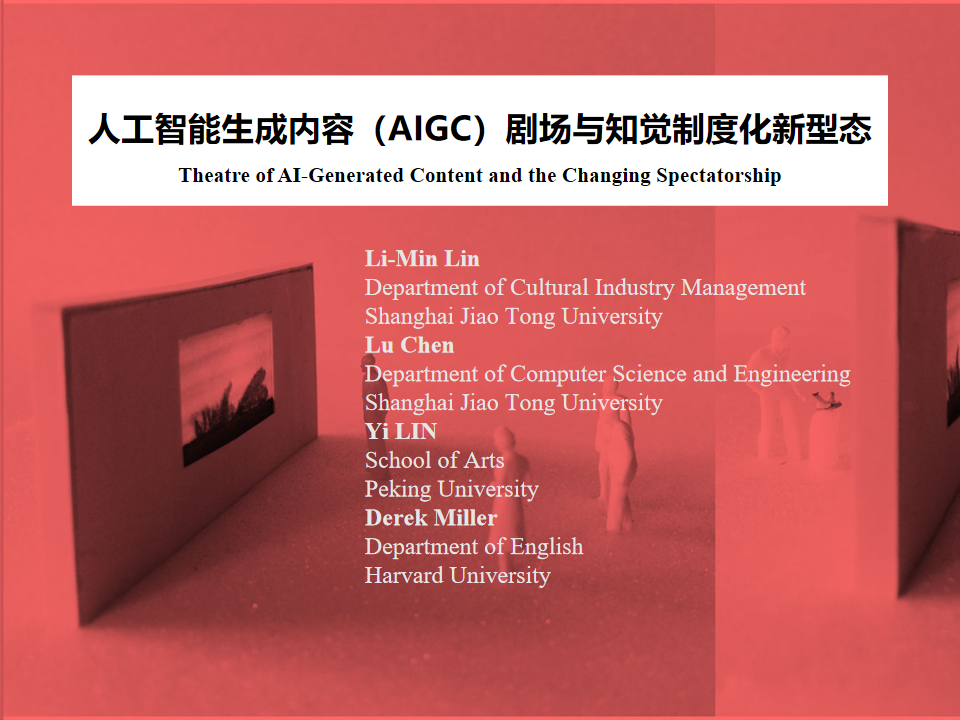 人工智能生成内容（AIGC）剧场与知觉制度化新型态

Theatre of AI-Generated Content and the Changing Spectatorship

Li-Min Lin
Department of Cultural Industry Management
Shanghai Jiao Tong University
Lu Chen
Department of Computer Science and Engineering
Shanghai Jiao Tong University
Yi LIN
School of Arts
Peking University
Derek Miller
Department of English
Harvard University